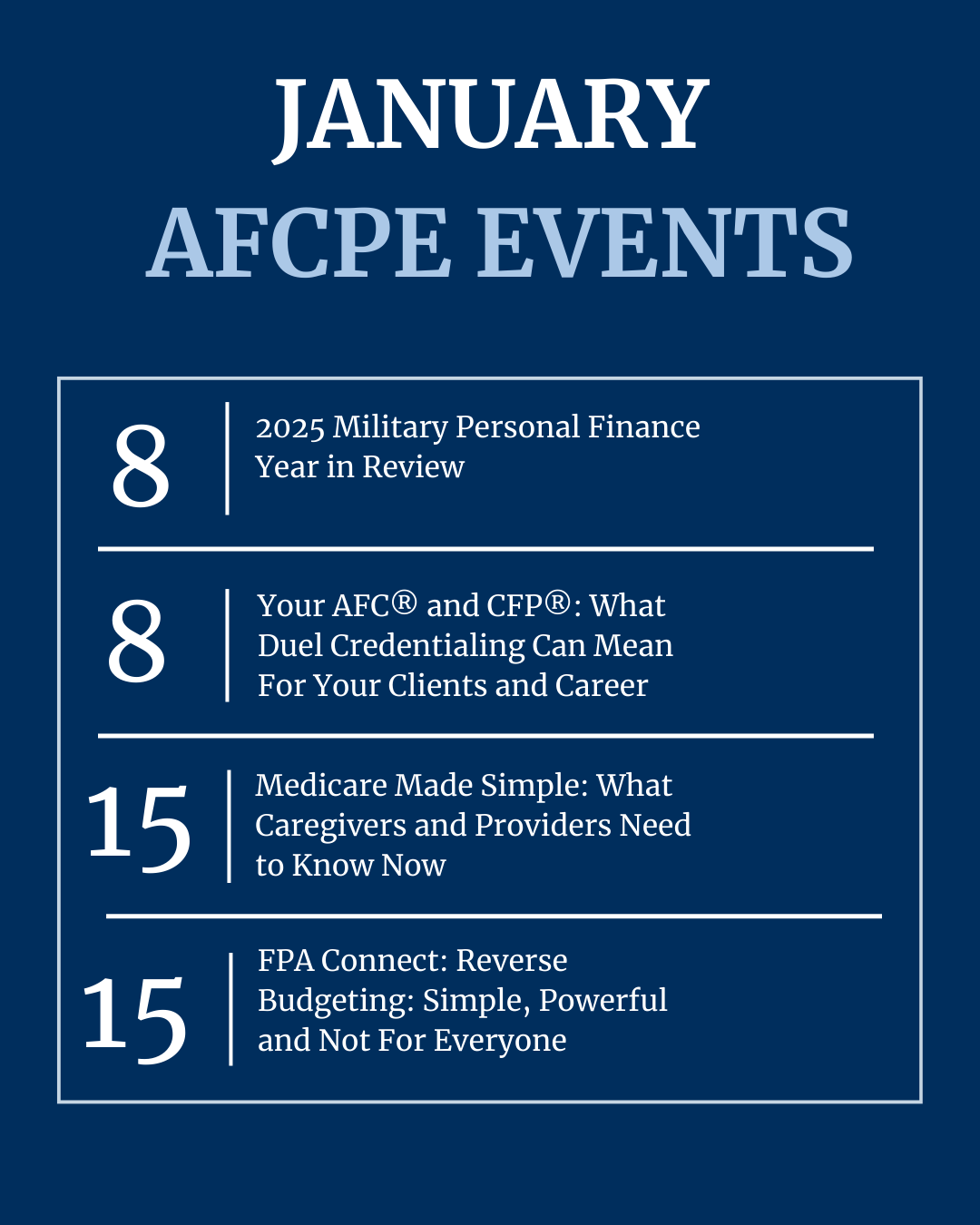 JANUARY
AFCPE EVENTS

8
2025 Military Personal Finance Year in Review

8
Your AFC® and CFP®: What Duel Credentialing Can Mean For Your Clients and Career

15
Medicare Made Simple: What Caregivers and Providers Need to Know Now

15
FPA Connect: Reverse Budgeting: Simple, Powerful and Not For Everyone